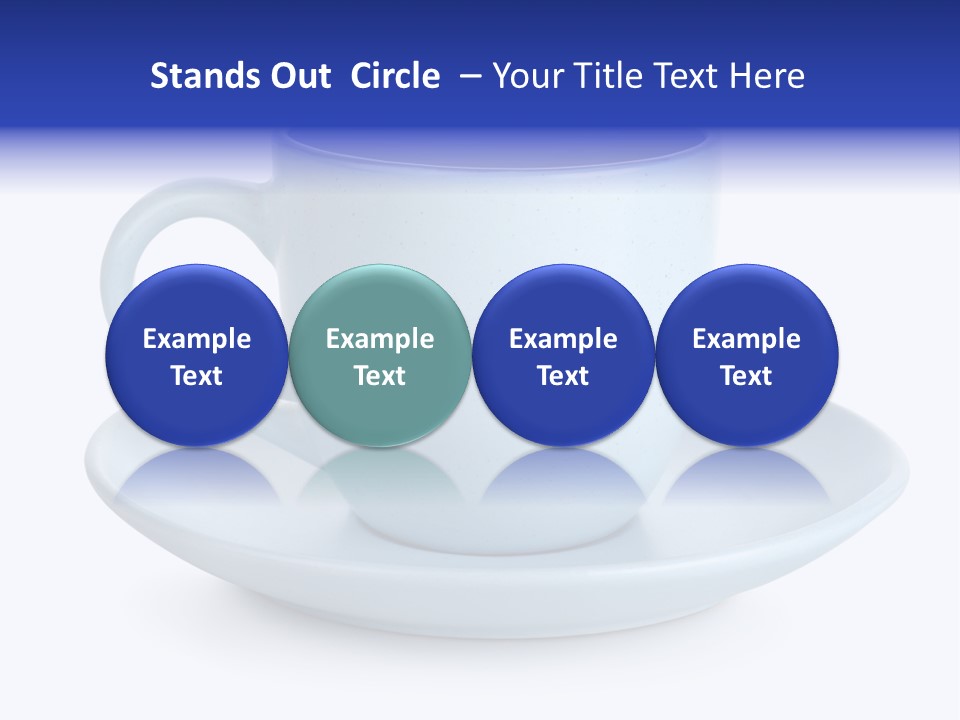 Stands Out Circle – Your Title Text Here

Example Text

Example Text

Example Text

Example Text